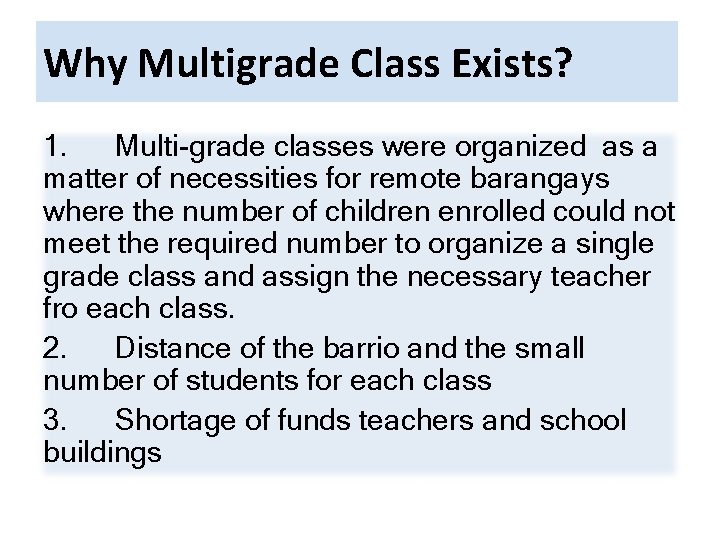 Why Multigrade Class Exists?

1. Multi-grade classes were organized as a matter of necessities for remote barangays where the number of children enrolled could not meet the required number to organize a single grade class and assign the necessary teacher fro each class.

2. Distance of the barrio and the small number of students for each class

3. Shortage of funds teachers and school buildings